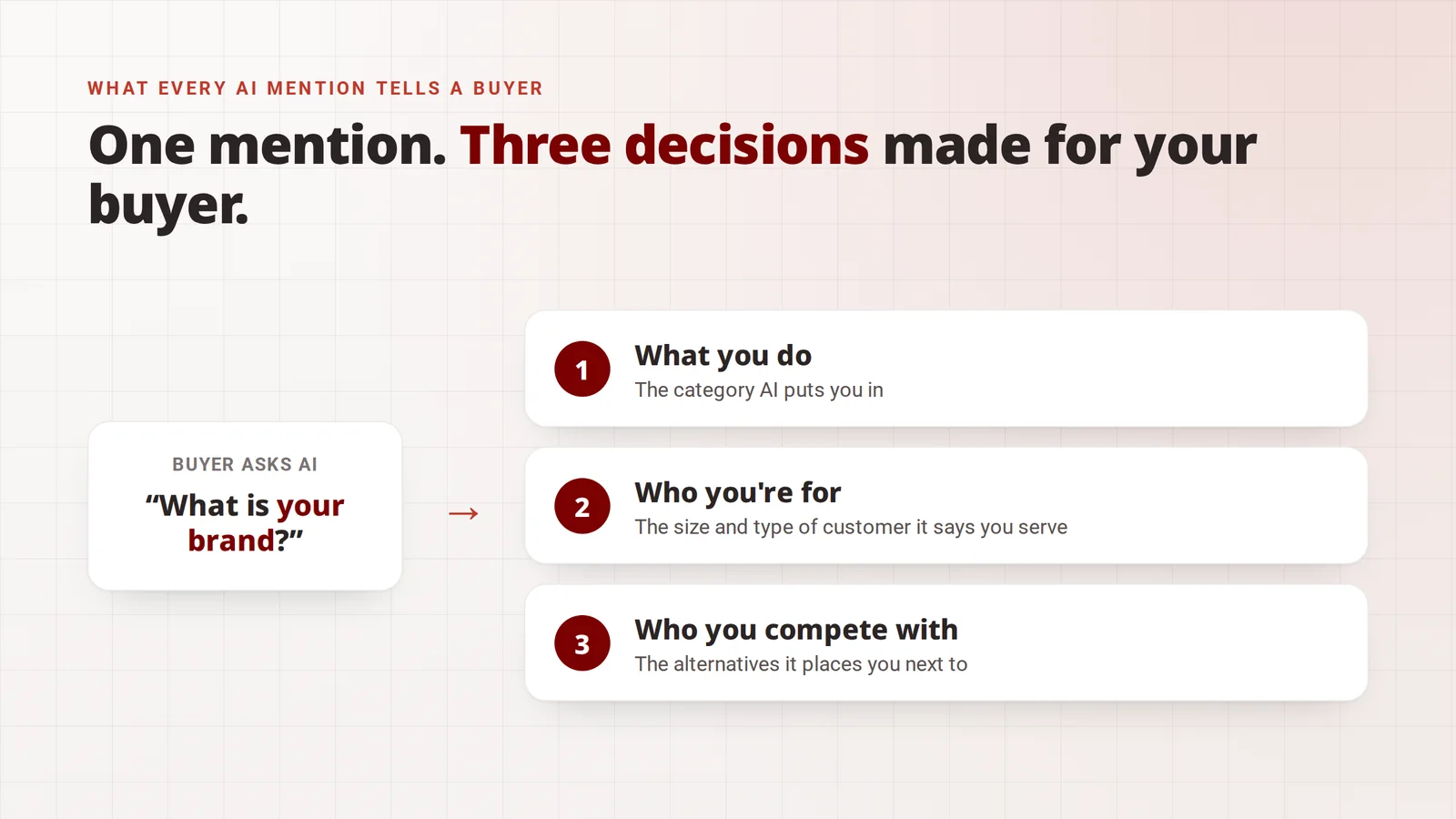 WHAT EVERY AI MENTION TELLS A BUYER

One mention. Three decisions made for your buyer.

BUYER ASKS AI

"What is your brand?"

→

1
What you do
The category AI puts you in

2
Who you're for
The size and type of customer it says you serve

3
Who you compete with
The alternatives it places you next to